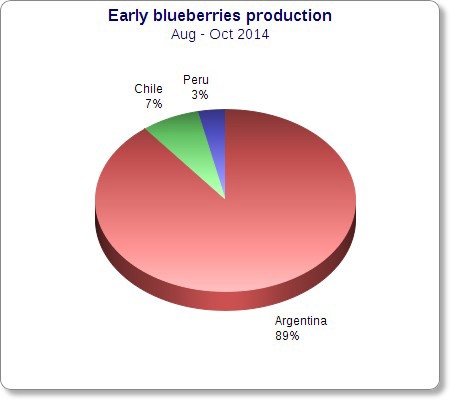 Early blueberries production
Aug - Oct 2014

Chile
7%

Peru
3%

Argentina
89%